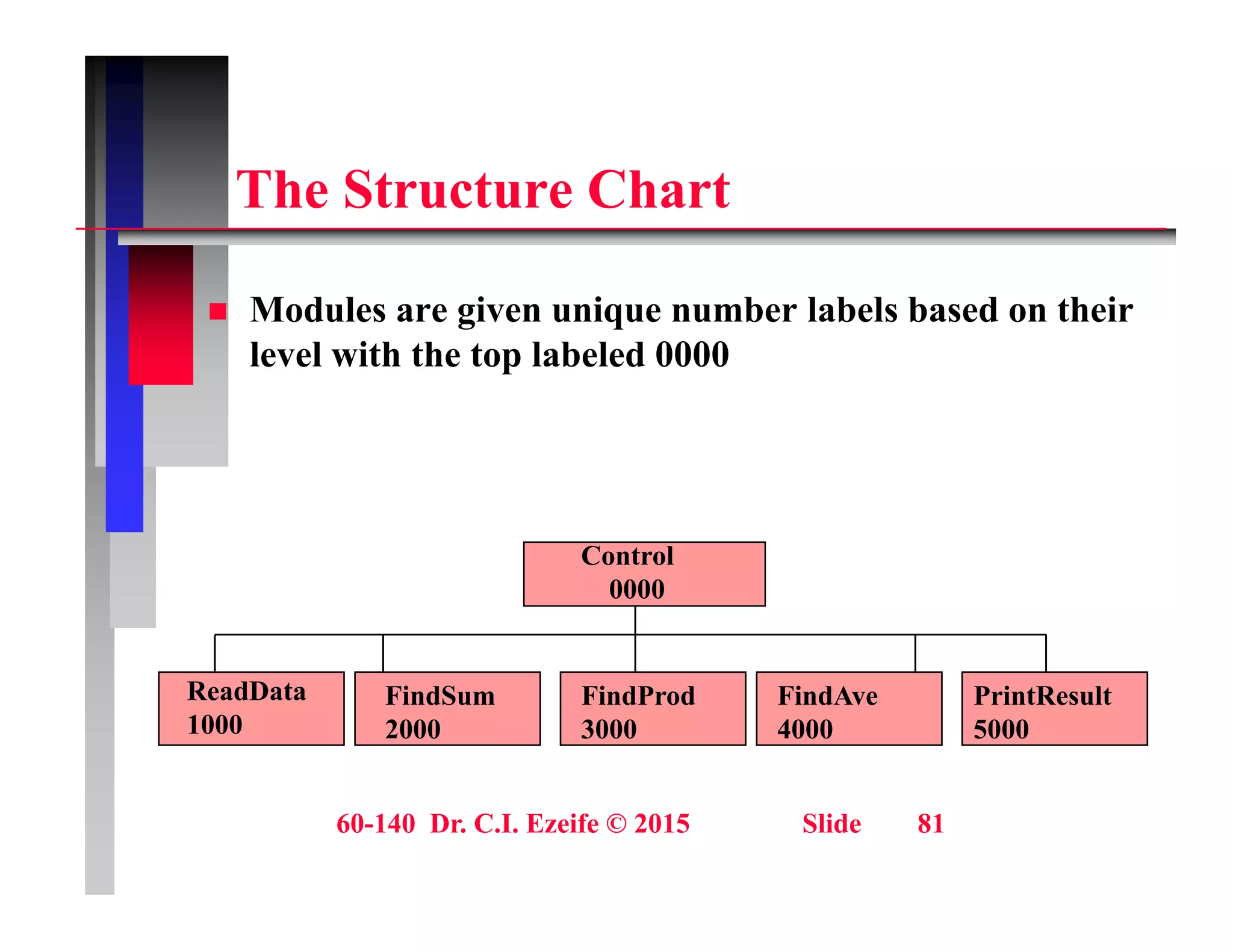 The Structure Chart

Modules are given unique number labels based on their level with the top labeled 0000

Control
0000

ReadData
1000

FindSum
2000

FindProd
3000

FindAve
4000

PrintResult
5000

60-140 Dr. C.I. Ezeife © 2015 Slide 81